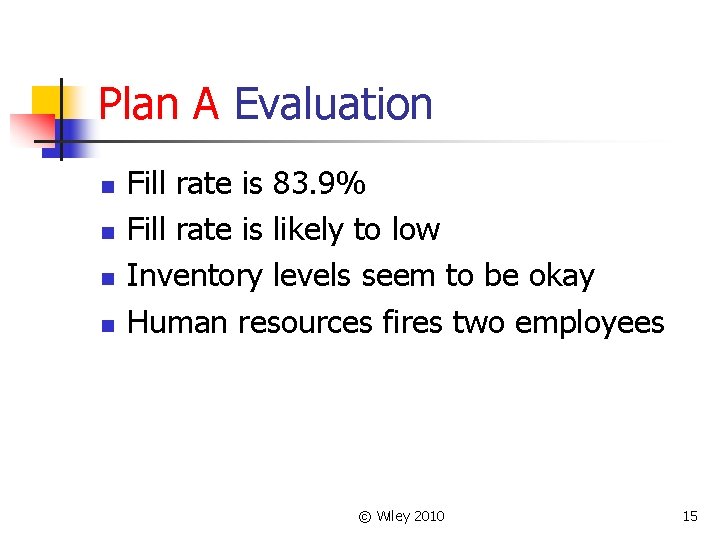 Plan A Evaluation

- Fill rate is 83.9%
- Fill rate is likely to low
- Inventory levels seem to be okay
- Human resources fires two employees

© Wiley 2010

15